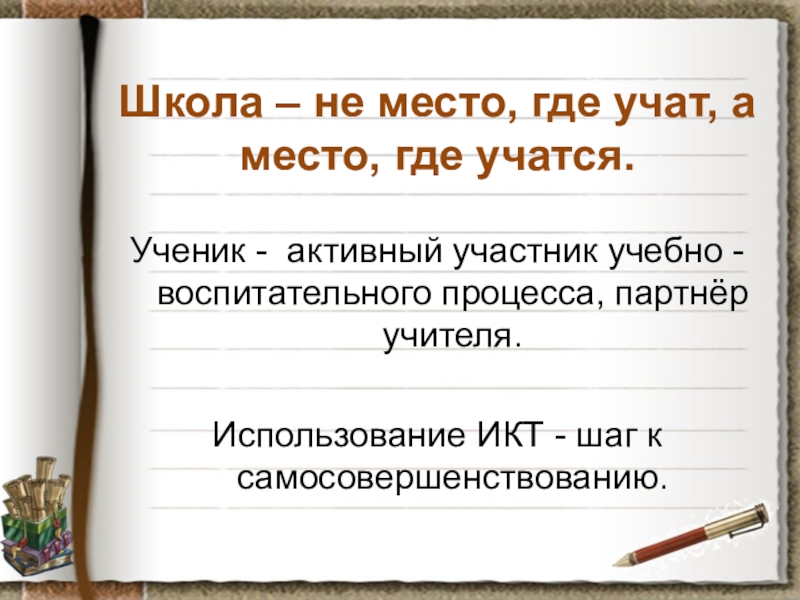 Школа – не место, где учат, а место, где учатся.

Ученик - активный участник учебно - воспитательного процесса, партнёр учителя.

Использование ИКТ - шаг к самосовершенствованию.